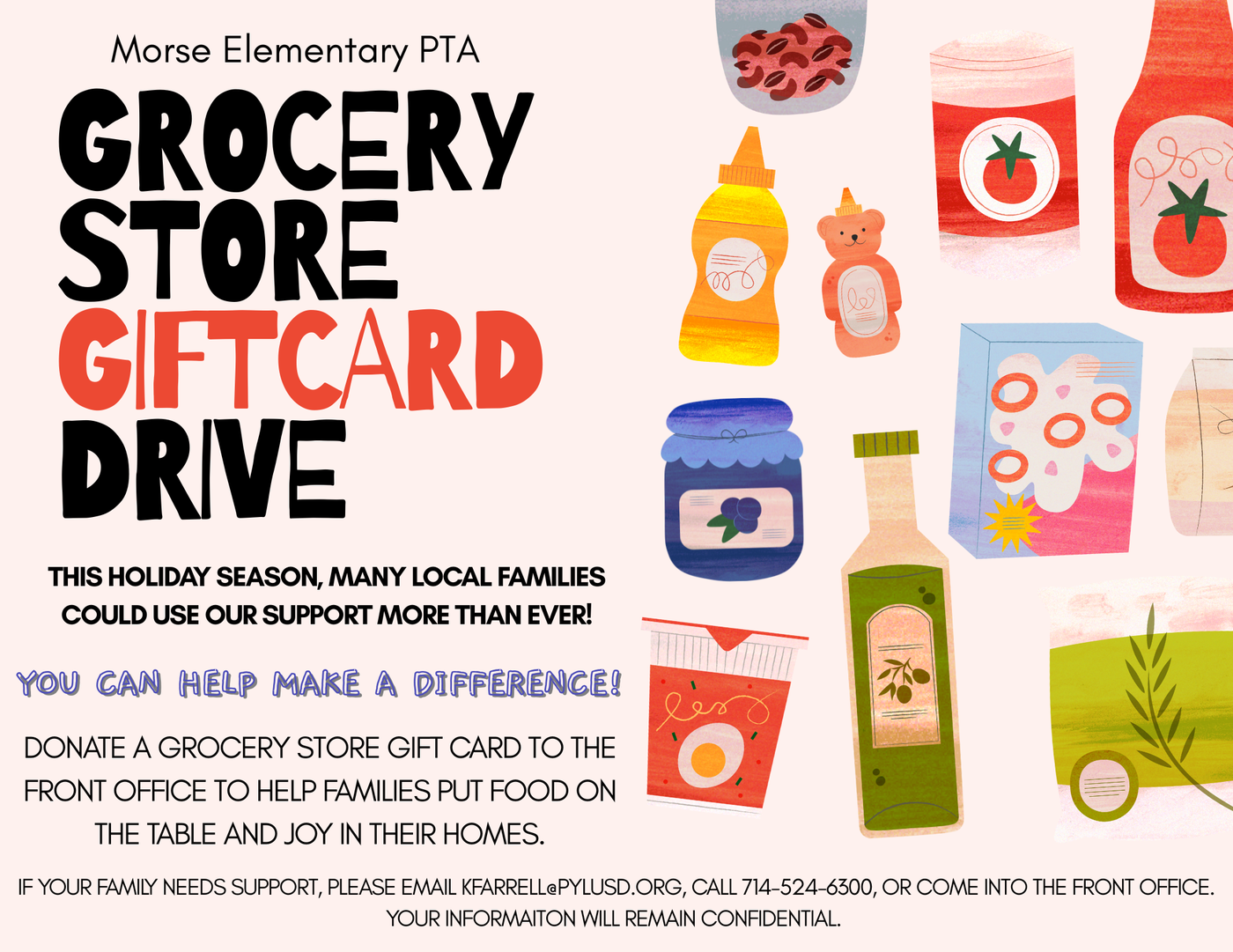 Morse Elementary PTA

GROCERY STORE GIFTCARD DRIVE

THIS HOLIDAY SEASON, MANY LOCAL FAMILIES COULD USE OUR SUPPORT MORE THAN EVER!

YOU CAN HELP MAKE A DIFFERENCE!

DONATE A GROCERY STORE GIFT CARD TO THE FRONT OFFICE TO HELP FAMILIES PUT FOOD ON THE TABLE AND JOY IN THEIR HOMES.

IF YOUR FAMILY NEEDS SUPPORT, PLEASE EMAIL KFARRELL@PYLUSD.ORG, CALL 714-524-6300, OR COME INTO THE FRONT OFFICE. YOUR INFORMAITON WILL REMAIN CONFIDENTIAL.